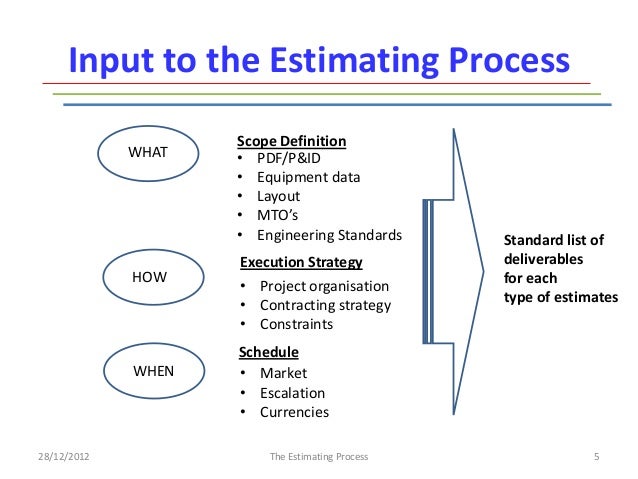 Input to the Estimating Process

WHAT

Scope Definition
• PDF/P&ID
• Equipment data
• Layout
• MTO's
• Engineering Standards

HOW

Execution Strategy
• Project organisation
• Contracting strategy
• Constraints

WHEN

Schedule
• Market
• Escalation
• Currencies

Standard list of deliverables for each type of estimates

28/12/2012 The Estimating Process 5